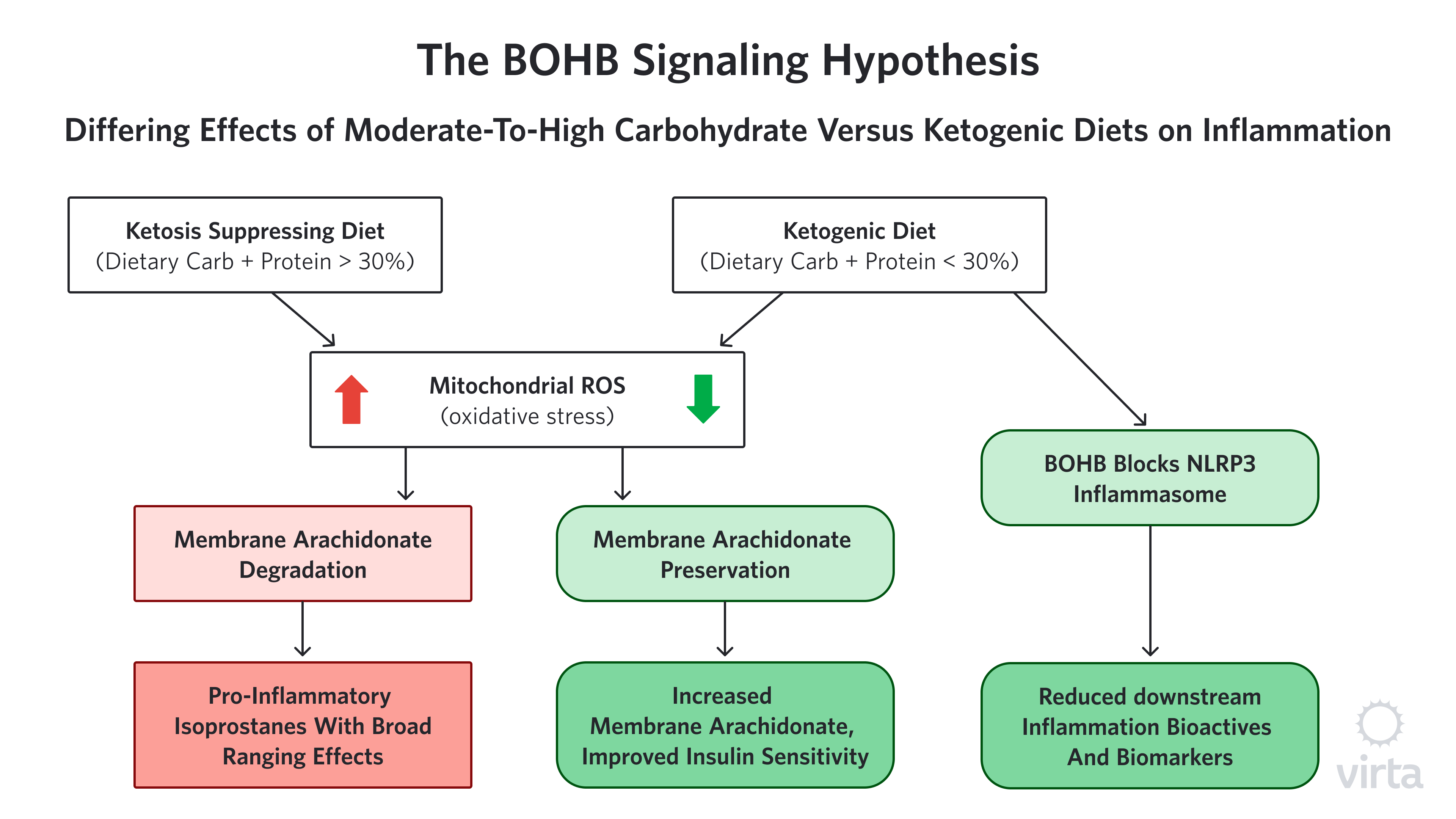 The BOHB Signaling Hypothesis

Differing Effects of Moderate-To-High Carbohydrate Versus Ketogenic Diets on Inflammation

Ketosis Suppressing Diet
(Dietary Carb + Protein > 30%)

Ketogenic Diet
(Dietary Carb + Protein < 30%)

Mitochondrial ROS
(oxidative stress)

BOHB Blocks NLRP3 Inflammasome

Membrane Arachidonate Degradation

Membrane Arachidonate Preservation

Pro-Inflammatory Isoprostanes With Broad Ranging Effects

Increased Membrane Arachidonate, Improved Insulin Sensitivity

Reduced downstream Inflammation Bioactives And Biomarkers

virta